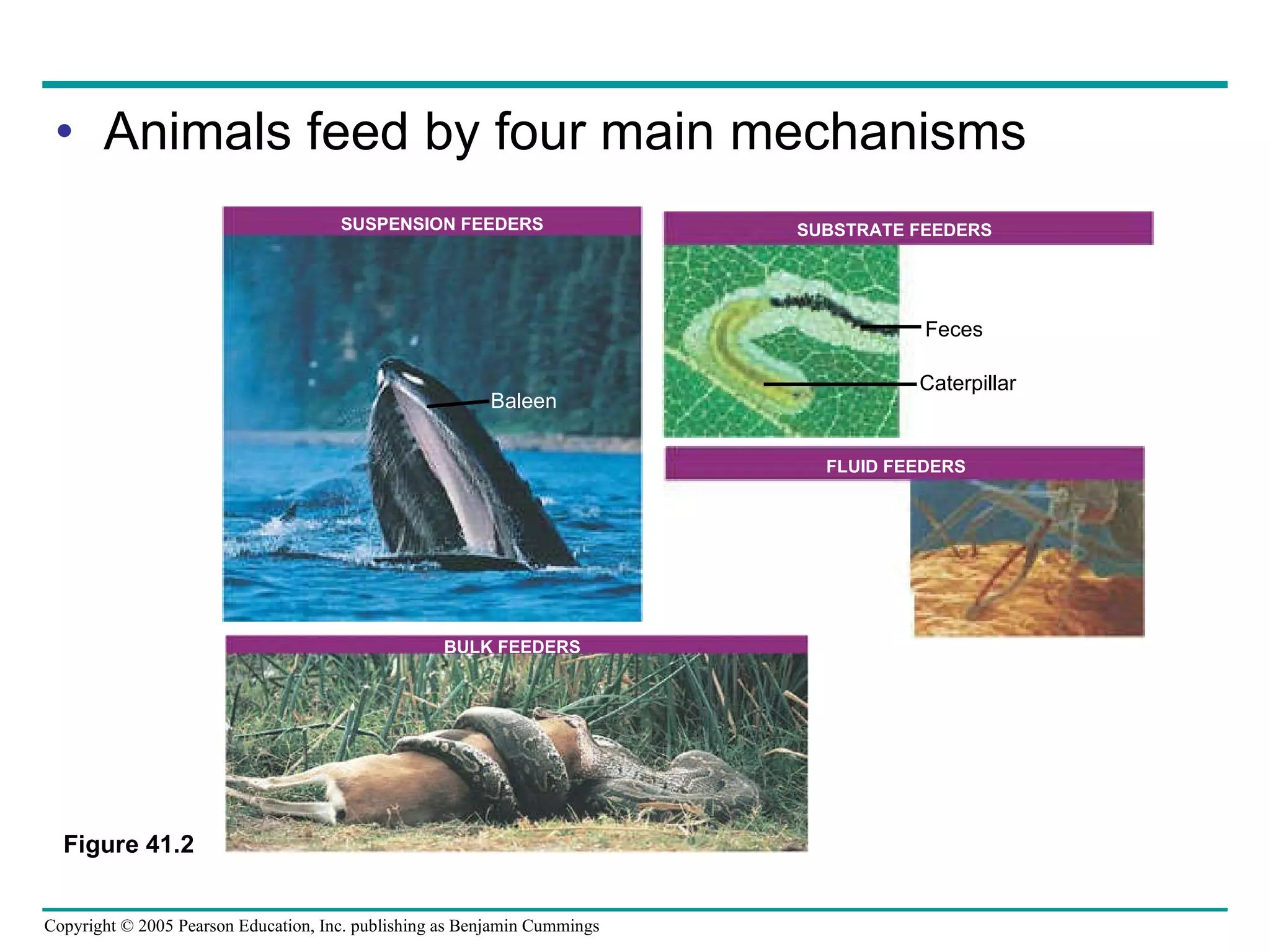 • Animals feed by four main mechanisms

SUSPENSION FEEDERS

Baleen

SUBSTRATE FEEDERS

Feces

Caterpillar

FLUID FEEDERS

BULK FEEDERS

Figure 41.2

Copyright © 2005 Pearson Education, Inc. publishing as Benjamin Cummings